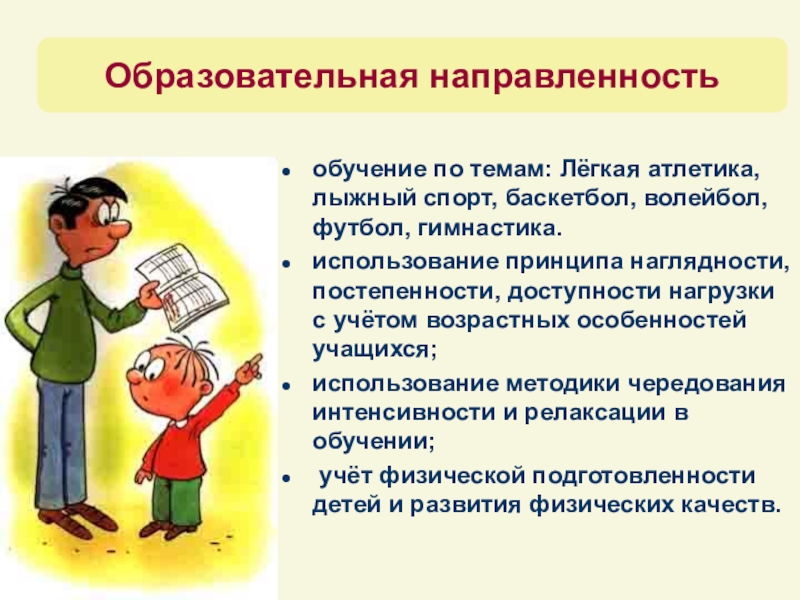 Образовательная направленность

- обучение по темам: Лёгкая атлетика, лыжный спорт, баскетбол, волейбол, футбол, гимнастика.
- использование принципа наглядности, постепенности, доступности нагрузки с учётом возрастных особенностей учащихся;
- использование методики чередования интенсивности и релаксации в обучении;
- учёт физической подготовленности детей и развития физических качеств.